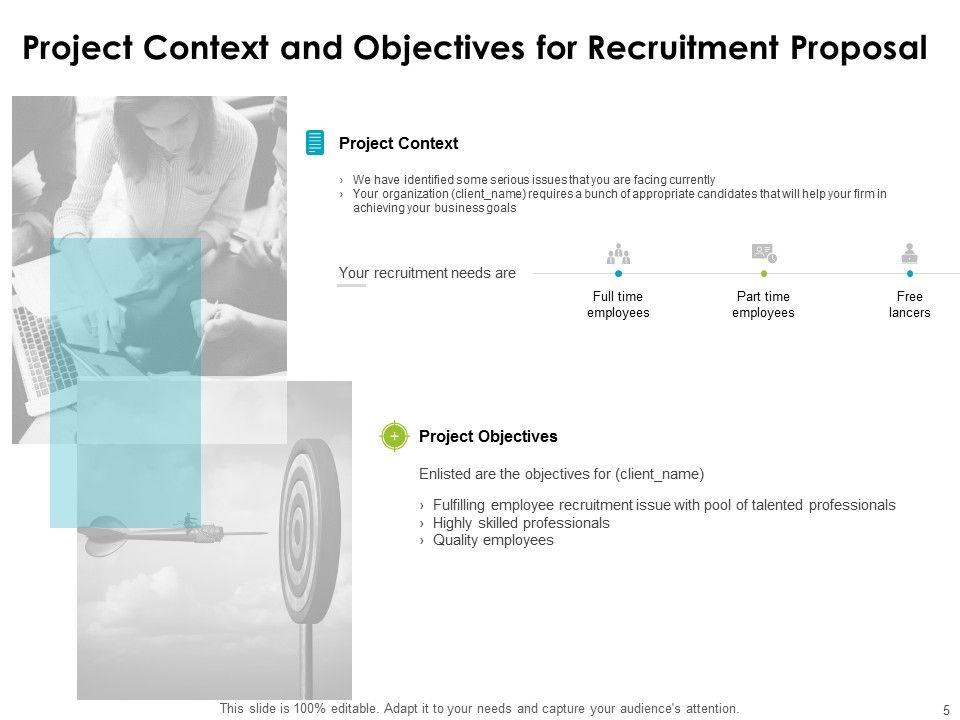 Project Context and Objectives for Recruitment Proposal

Project Context

› We have identified some serious issues that you are facing currently
› Your organization (client_name) requires a bunch of appropriate candidates that will help your firm in achieving your business goals

Your recruitment needs are

Full time employees

Part time employees

Free lancers

Project Objectives

Enlisted are the objectives for (client_name)

› Fulfilling employee recruitment issue with pool of talented professionals
› Highly skilled professionals
› Quality employees

This slide is 100% editable. Adapt it to your needs and capture your audience's attention.

5